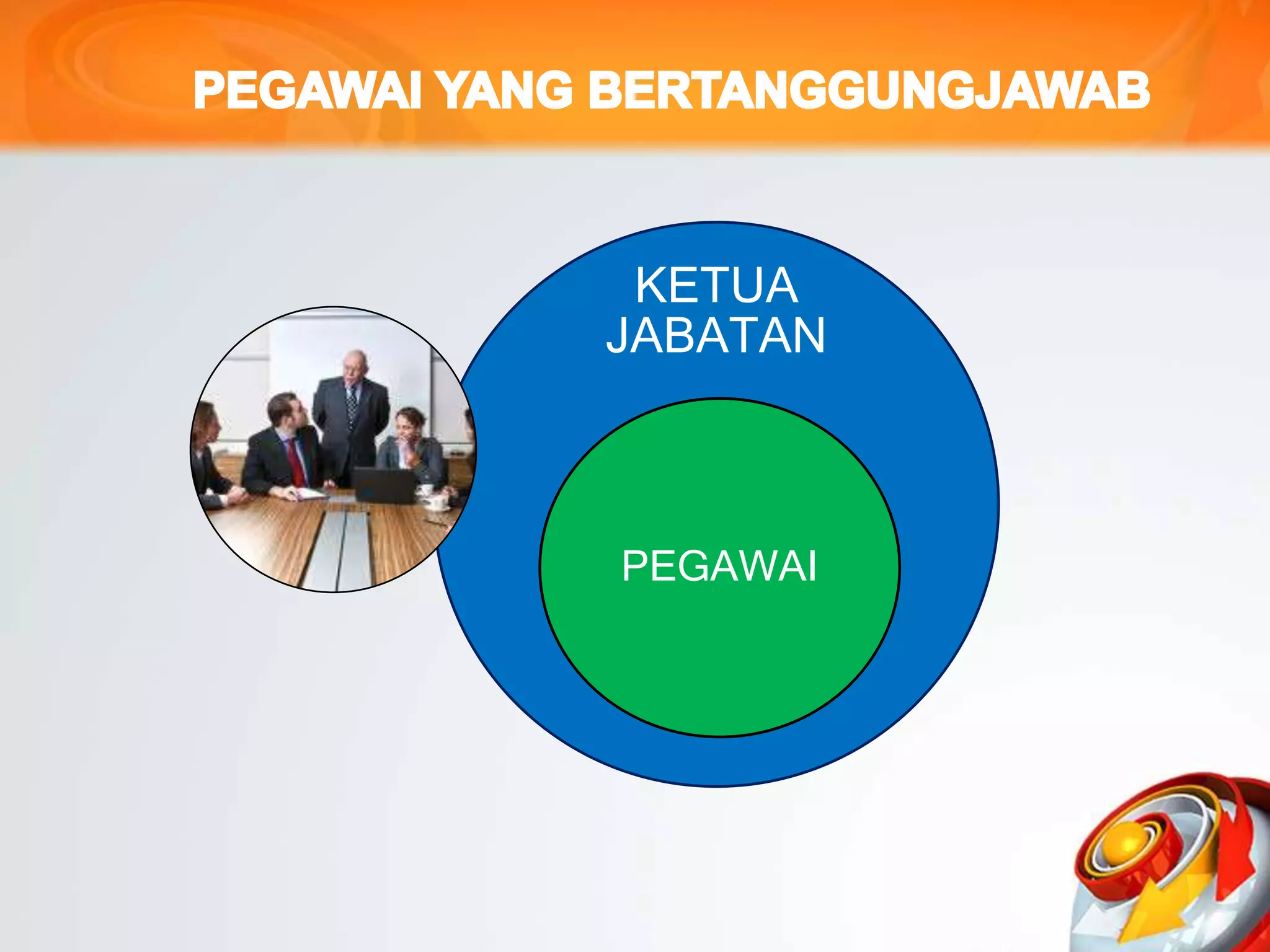 PEGAWAI YANG BERTANGGUNGJAWAB

KETUA JABATAN

PEGAWAI